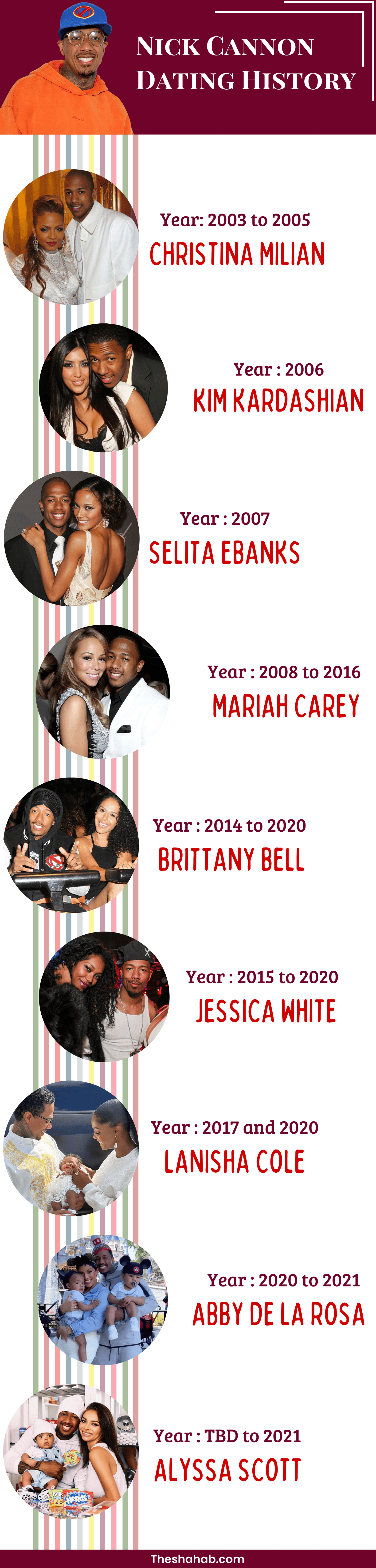 NICK CANNON DATING HISTORY

Year: 2003 to 2005
CHRISTINA MILIAN

Year : 2006
KIM KARDASHIAN

Year : 2007
SELITA EBANKS

Year : 2008 to 2016
MARIAH CAREY

Year : 2014 to 2020
BRITTANY BELL

Year : 2015 to 2020
JESSICA WHITE

Year : 2017 and 2020
LANISHA COLE

Year : 2020 to 2021
ABBY DE LA ROSA

Year : TBD to 2021
ALYSSA SCOTT

Theshahab.com